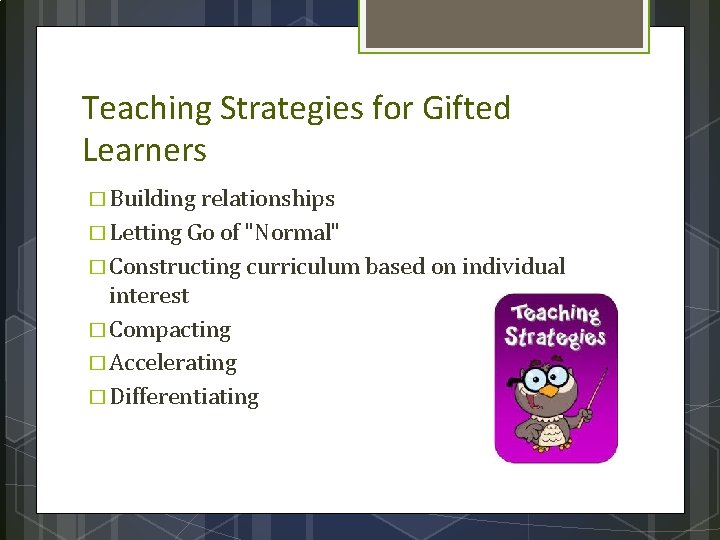 Teaching Strategies for Gifted Learners

□ Building relationships
□ Letting Go of "Normal"
□ Constructing curriculum based on individual interest
□ Compacting
□ Accelerating
□ Differentiating

Teaching Strategies